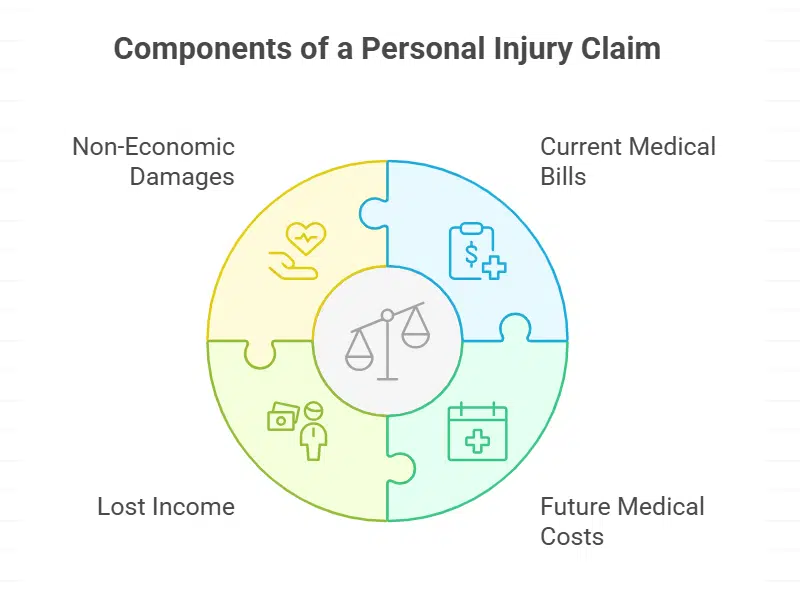 Components of a Personal Injury Claim

Non-Economic Damages

Current Medical Bills

$

Lost Income

Future Medical Costs